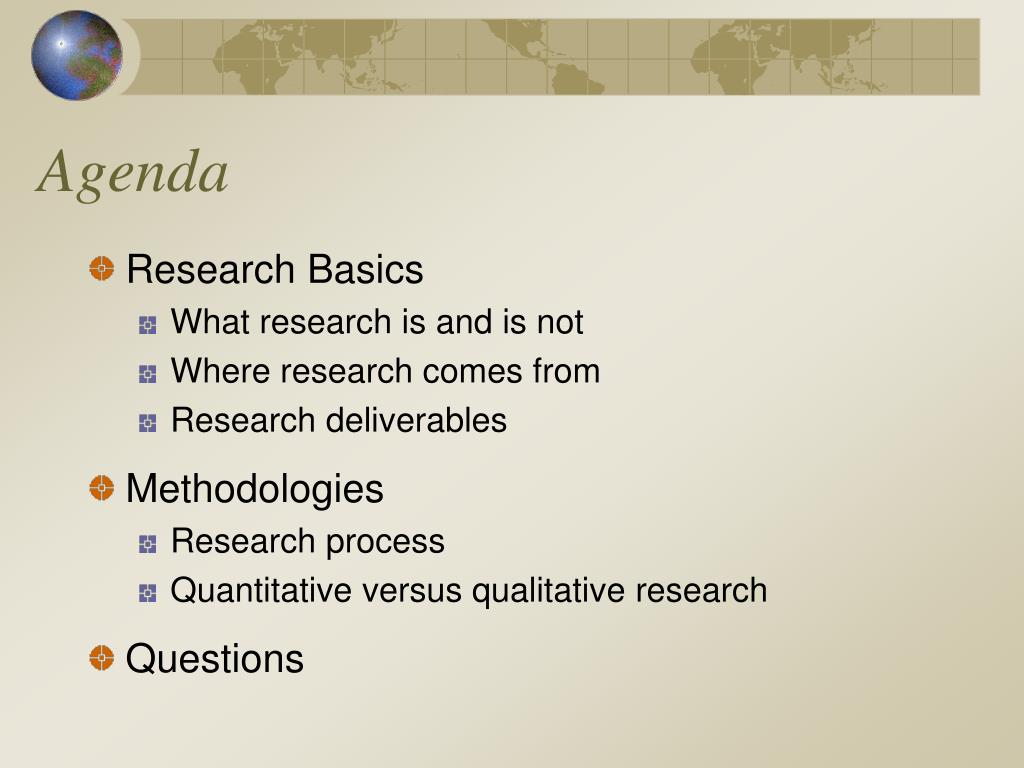 Agenda

Research Basics

What research is and is not

Where research comes from

Research deliverables

Methodologies

Research process

Quantitative versus qualitative research

Questions